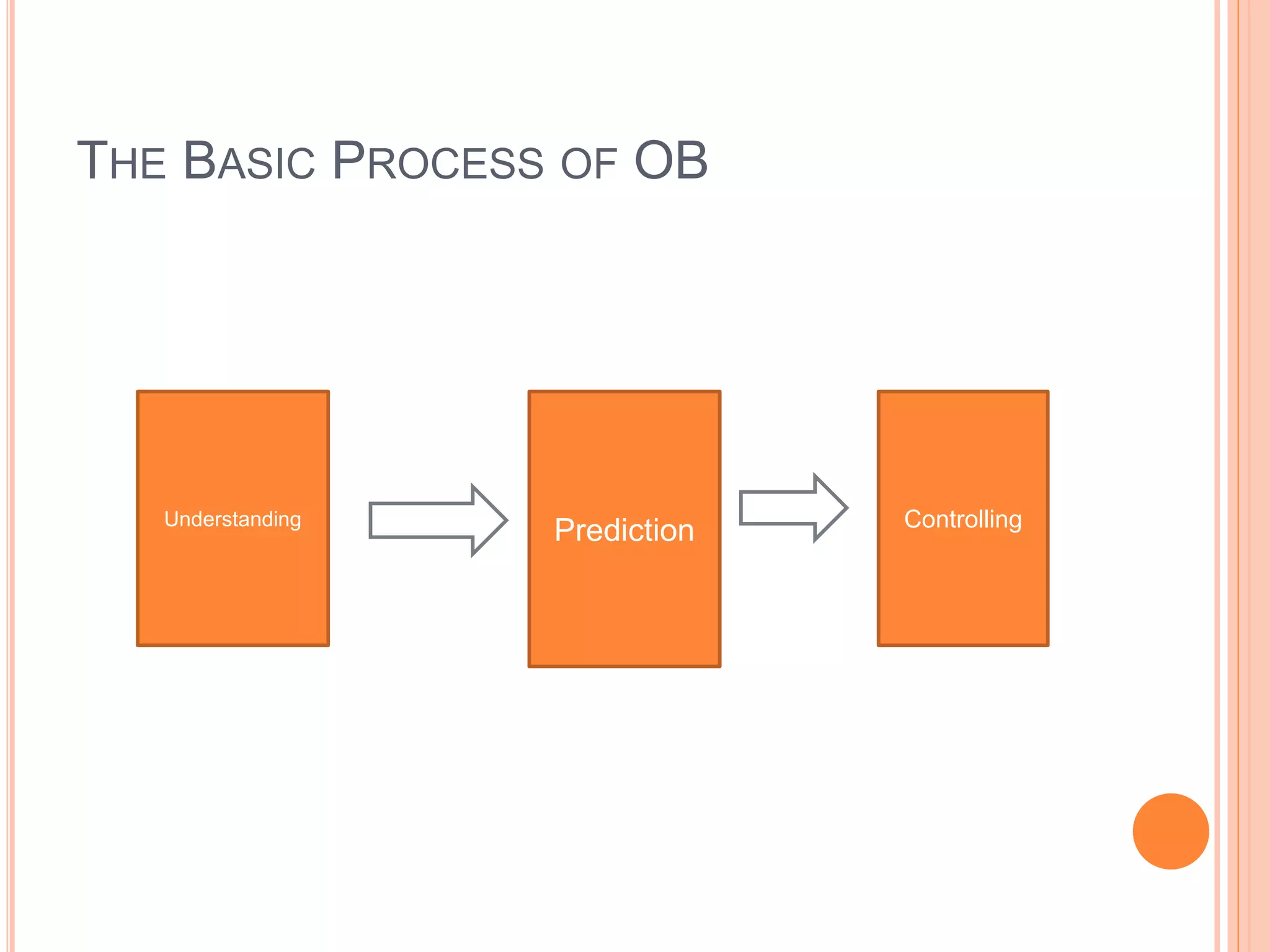 THE BASIC PROCESS OF OB

Understanding

Prediction

Controlling